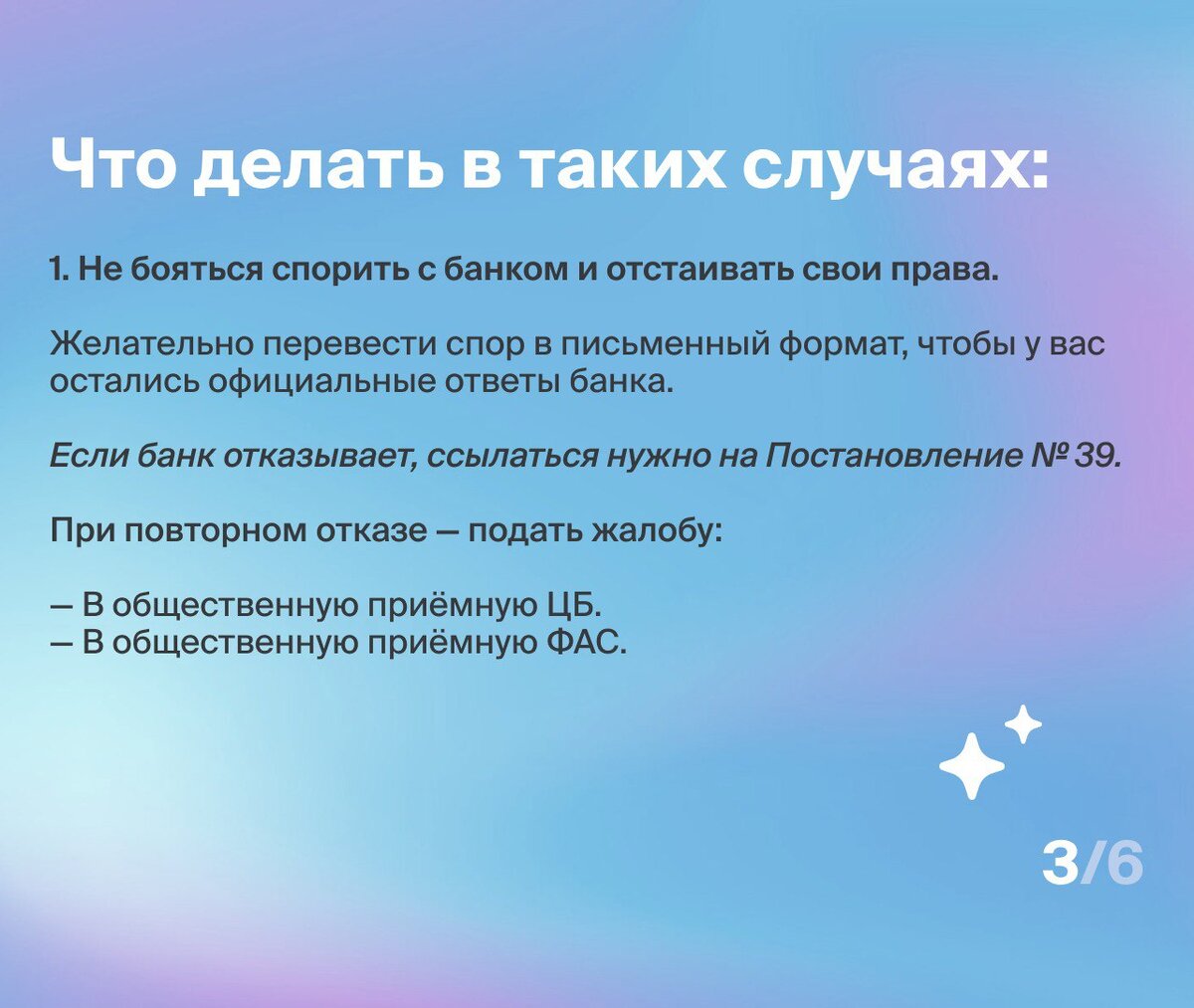 Что делать в таких случаях:

1. Не бояться спорить с банком и отстаивать свои права.

Желательно перевести спор в письменный формат, чтобы у вас остались официальные ответы банка.

Если банк отказывает, ссылаться нужно на Постановление № 39.

При повторном отказе — подать жалобу:

— В общественную приёмную ЦБ.
— В общественную приёмную ФАС.

3/6